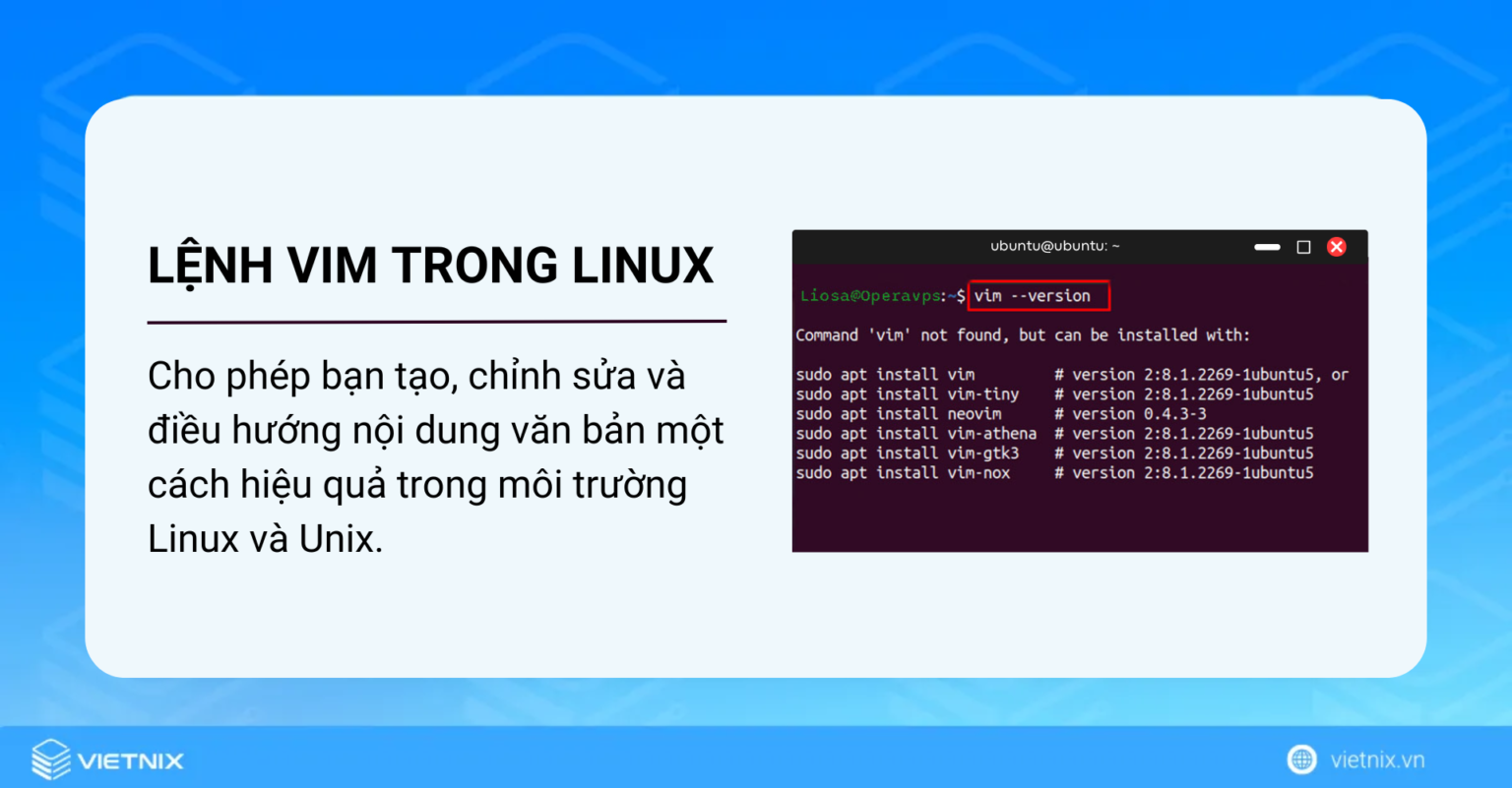 LỆNH VIM TRONG LINUX

Cho phép bạn tạo, chỉnh sửa và điều hướng nội dung văn bản một cách hiệu quả trong môi trường Linux và Unix.

ubuntu@ubuntu: ~

Liosa@Operavps:~$ vim --version

Command 'vim' not found, but can be installed with:

sudo apt install vim # version 2:8.1.2269-1ubuntu5, or
sudo apt install vim-tiny # version 2:8.1.2269-1ubuntu5
sudo apt install neovim # version 0.4.3-3
sudo apt install vim-athena # version 2:8.1.2269-1ubuntu5
sudo apt install vim-gtk3 # version 2:8.1.2269-1ubuntu5
sudo apt install vim-nox # version 2:8.1.2269-1ubuntu5

VIETNIX

vietnix.vn